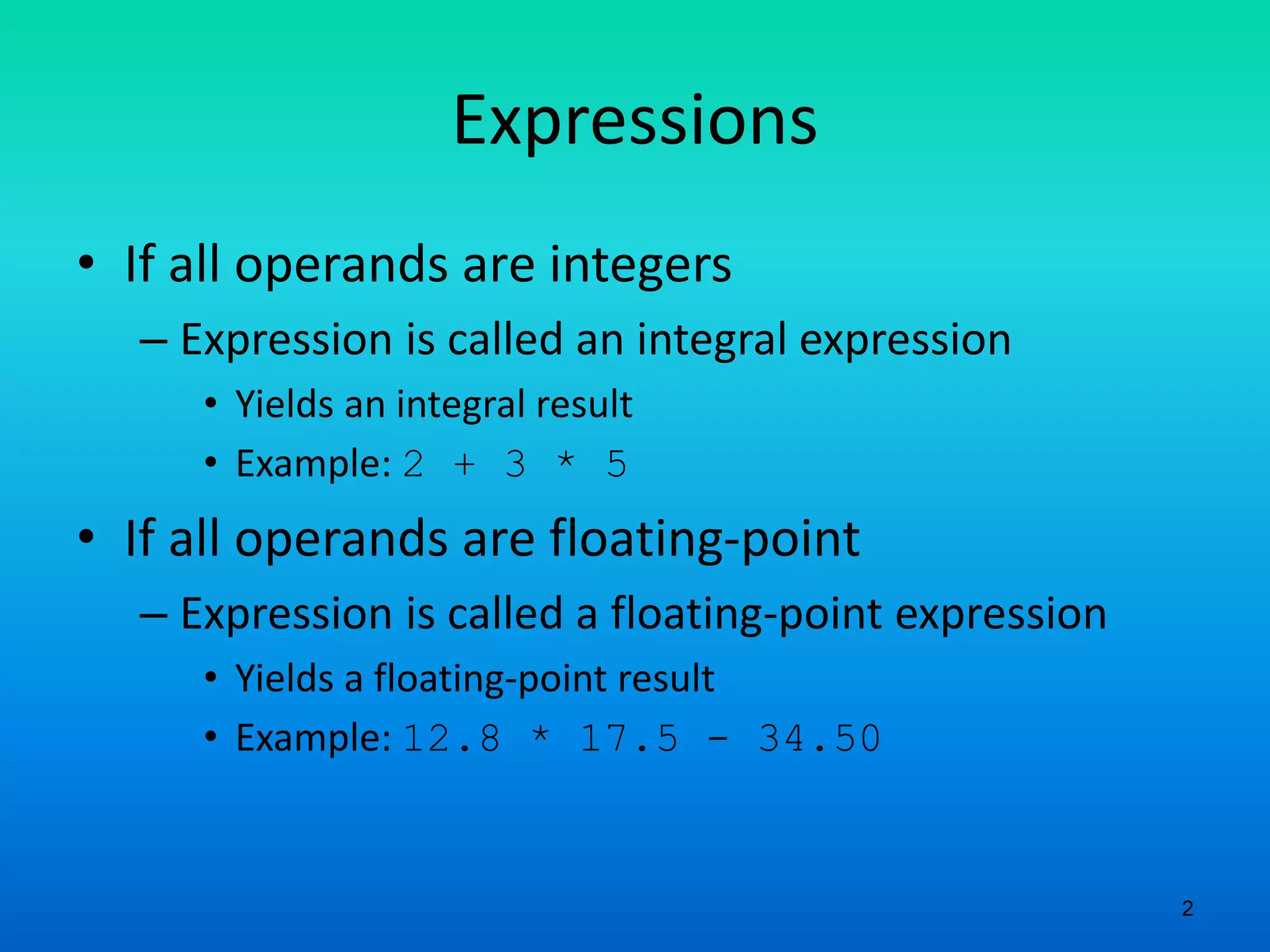 Expressions

• If all operands are integers
– Expression is called an integral expression
• Yields an integral result
• Example: 2 + 3 * 5

• If all operands are floating-point
– Expression is called a floating-point expression
• Yields a floating-point result
• Example: 12.8 * 17.5 - 34.50

2